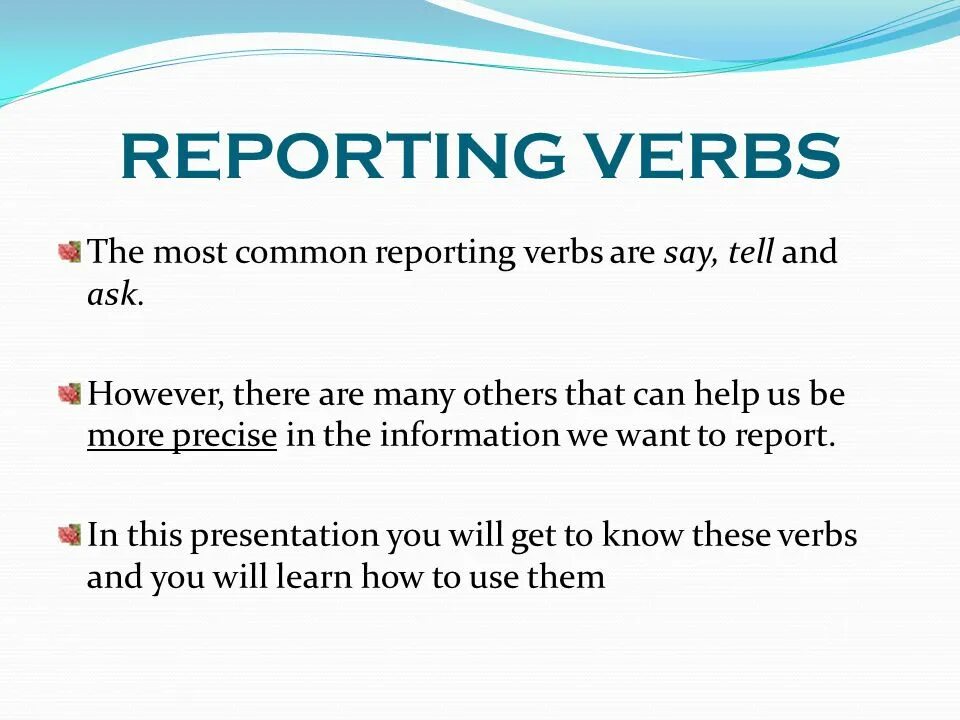 REPORTING VERBS

The most common reporting verbs are say, tell and ask.

However, there are many others that can help us be more precise in the information we want to report.

In this presentation you will get to know these verbs and you will learn how to use them